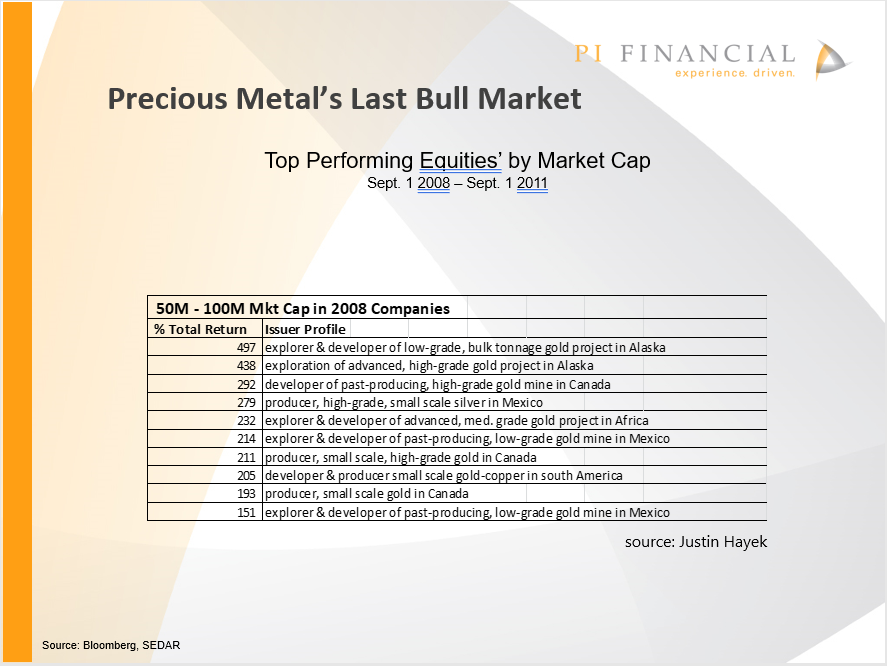 PI FINANCIAL
experience. driven.

Precious Metal's Last Bull Market

Top Performing Equities' by Market Cap
Sept. 1 2008 – Sept. 1 2011

50M - 100M Mkt Cap in 2008 Companies

| % Total Return | Issuer Profile |
|---|---|
| 497 | explorer & developer of low-grade, bulk tonnage gold project in Alaska |
| 438 | exploration of advanced, high-grade gold project in Alaska |
| 292 | developer of past-producing, high-grade gold mine in Canada |
| 279 | producer, high-grade, small scale silver in Mexico |
| 232 | explorer & developer of advanced, med. grade gold project in Africa |
| 214 | explorer & developer of past-producing, low-grade gold mine in Mexico |
| 211 | producer, small scale, high-grade gold in Canada |
| 205 | developer & producer small scale gold-copper in south America |
| 193 | producer, small scale gold in Canada |
| 151 | explorer & developer of past-producing, low-grade gold mine in Mexico |

source: Justin Hayek

Source: Bloomberg, SEDAR